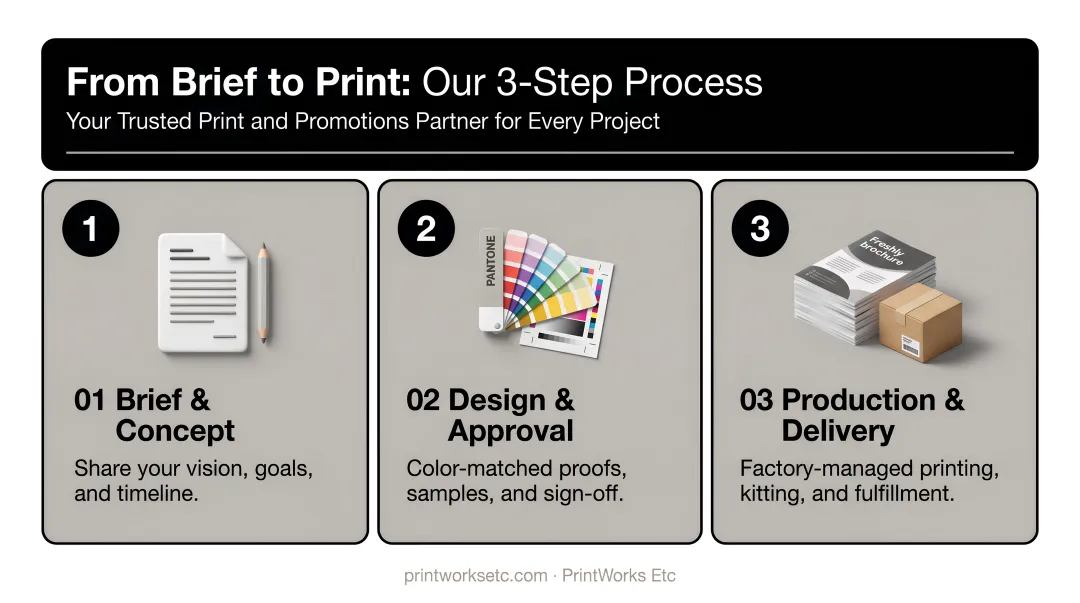 From Brief to Print: Our 3-Step Process
Your Trusted Print and Promotions Partner for Every Project

1

01 Brief & Concept

Share your vision, goals, and timeline.

2

PANTONE

02 Design & Approval

Color-matched proofs, samples, and sign-off.

3

Freshly brochure

03 Production & Delivery

Factory-managed printing, kitting, and fulfillment.

printworksetc.com · PrintWorks Etc